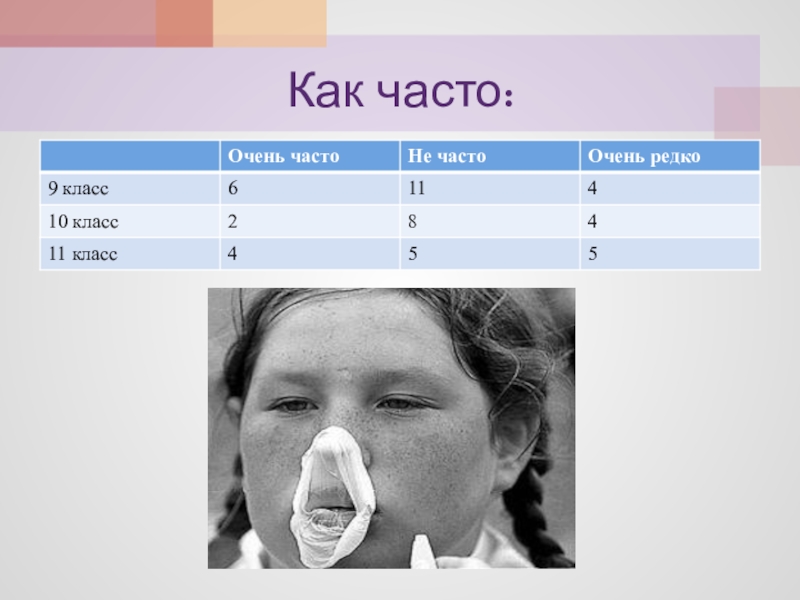 Как часто:

| | Очень часто | Не часто | Очень редко |
|---|---|---|---|
| 9 класс | 6 | 11 | 4 |
| 10 класс | 2 | 8 | 4 |
| 11 класс | 4 | 5 | 5 |